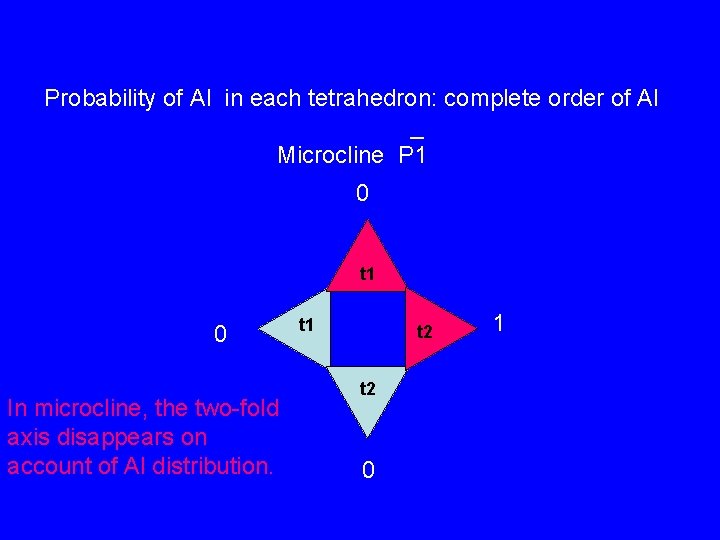 Probability of Al in each tetrahedron: complete order of Al

Microcline $P\bar{1}$

0

t1

0

t1

t2

1

t2

0

In microcline, the two-fold axis disappears on account of Al distribution.